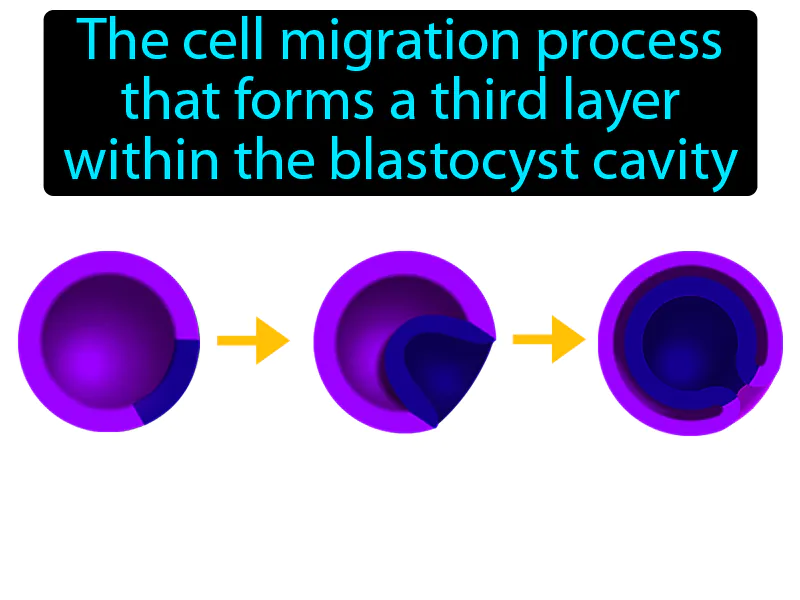 The cell migration process that forms a third layer within the blastocyst cavity